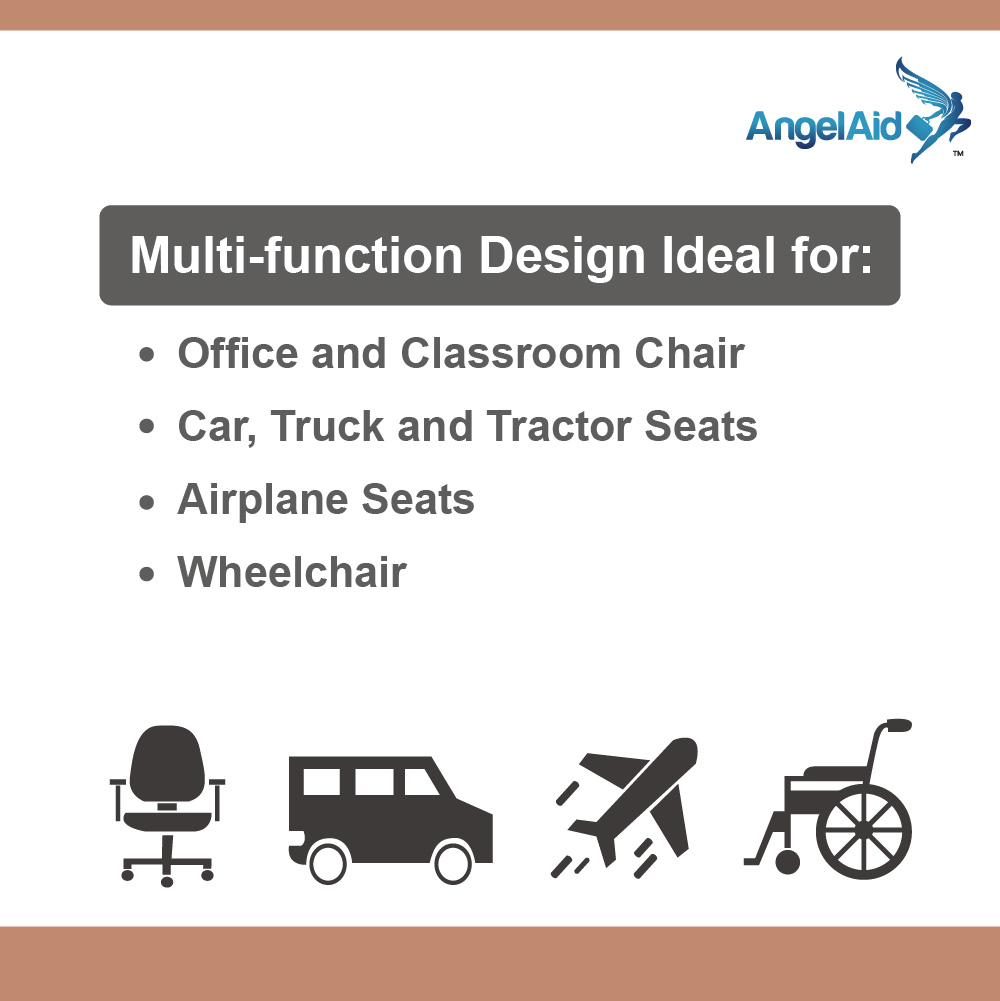 AngelAid™

Multi-function Design Ideal for:

• Office and Classroom Chair
• Car, Truck and Tractor Seats
• Airplane Seats
• Wheelchair